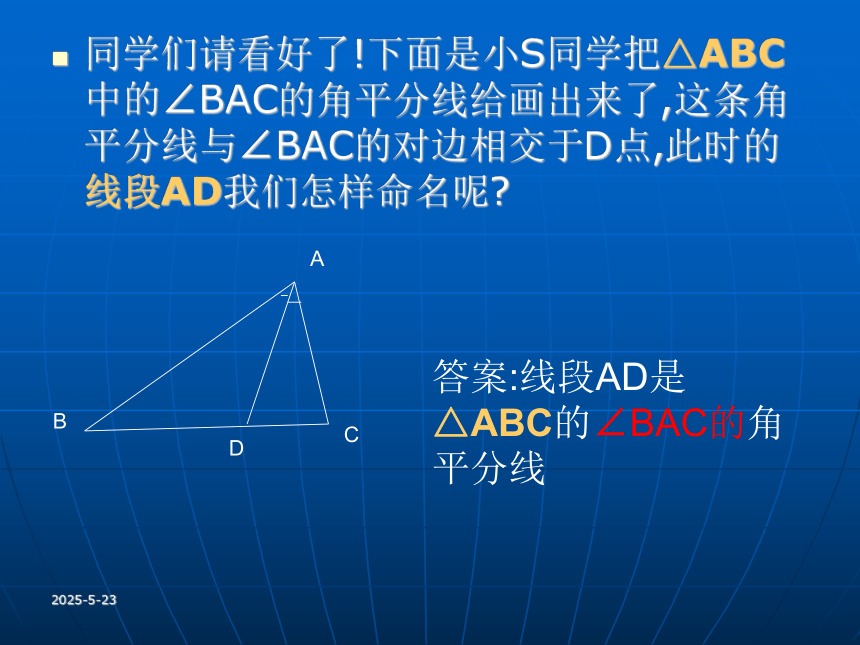 同学们请看好了!下面是小S同学把△ABC中的∠BAC的角平分线给画出来了,这条角平分线与∠BAC的对边相交于D点,此时的线段AD我们怎样命名呢?

A

B

D

C

答案:线段AD是△ABC的∠BAC的角平分线

2025-5-23